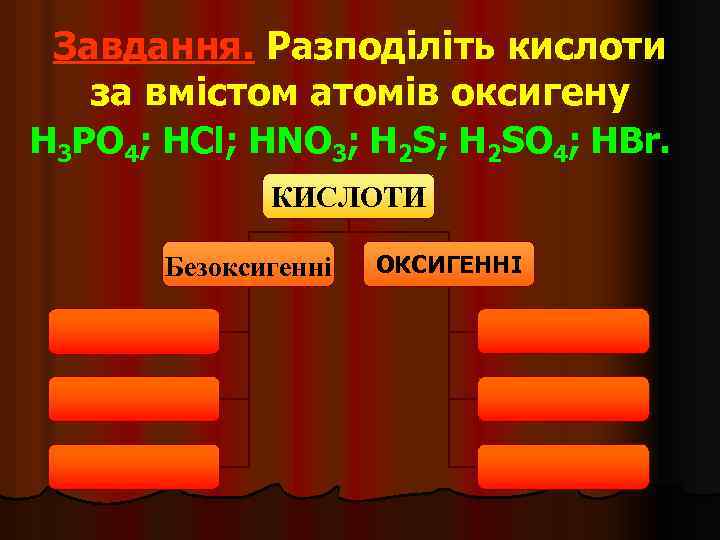 Завдання. Разподіліть кислоти за вмістом атомів оксигену $H_3PO_4$; $HCl$; $HNO_3$; $H_2S$; $H_2SO_4$; $HBr$.

КИСЛОТИ

Безоксигенні

ОКСИГЕННІ